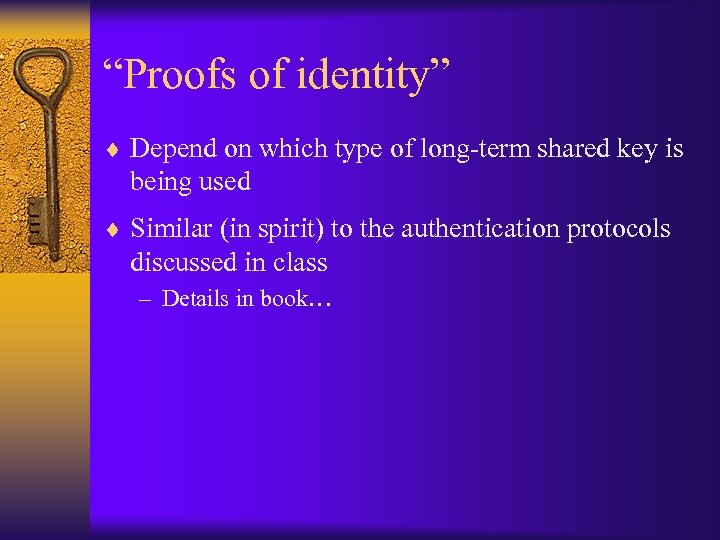 “Proofs of identity”

♦ Depend on which type of long-term shared key is being used

♦ Similar (in spirit) to the authentication protocols discussed in class
– Details in book…